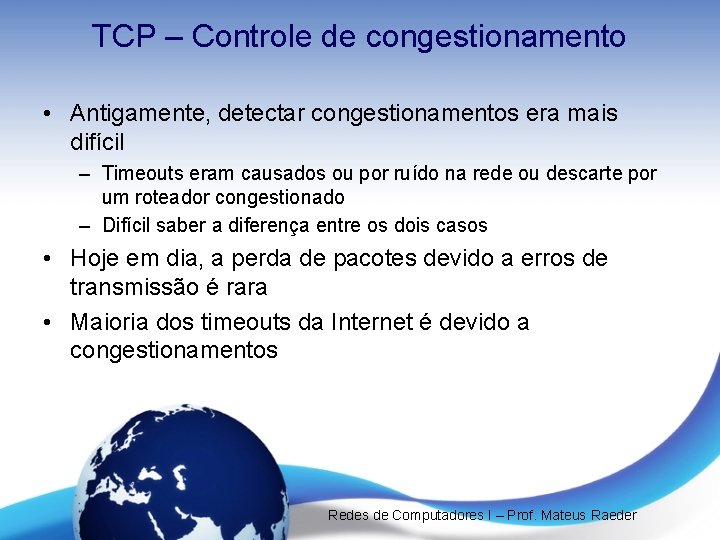 TCP – Controle de congestionamento

• Antigamente, detectar congestionamentos era mais difícil
– Timeouts eram causados ou por ruído na rede ou descarte por um roteador congestionado
– Difícil saber a diferença entre os dois casos
• Hoje em dia, a perda de pacotes devido a erros de transmissão é rara
• Maioria dos timeouts da Internet é devido a congestionamentos

Redes de Computadores I – Prof. Mateus Raeder